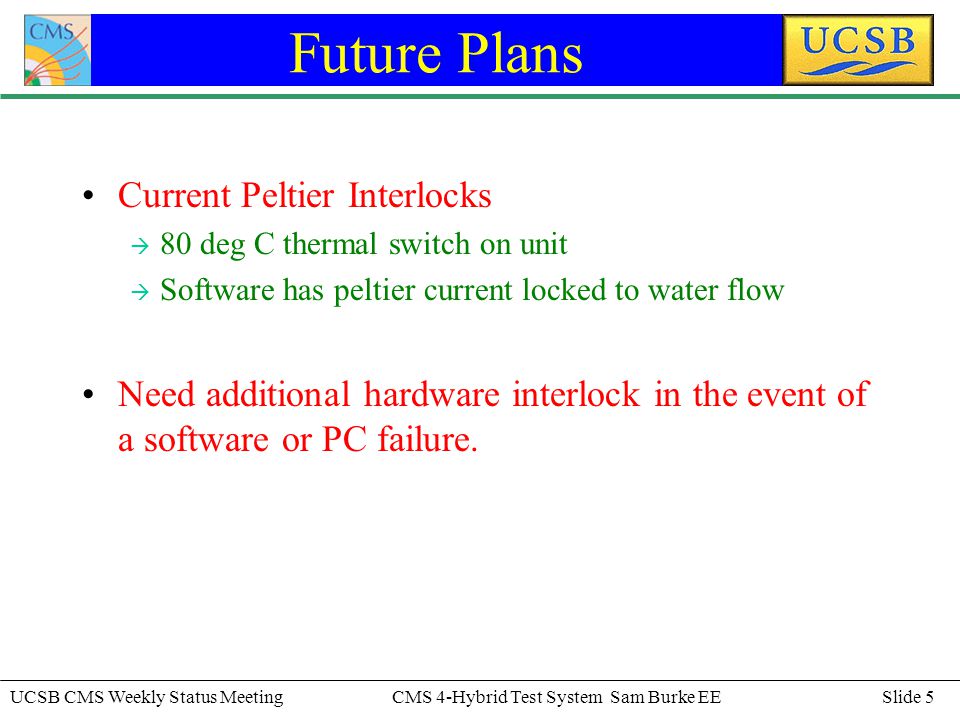 CMS

Future Plans

UCSB

• Current Peltier Interlocks
→ 80 deg C thermal switch on unit
→ Software has peltier current locked to water flow

• Need additional hardware interlock in the event of a software or PC failure.

UCSB CMS Weekly Status Meeting

CMS 4-Hybrid Test System Sam Burke EE

Slide 5